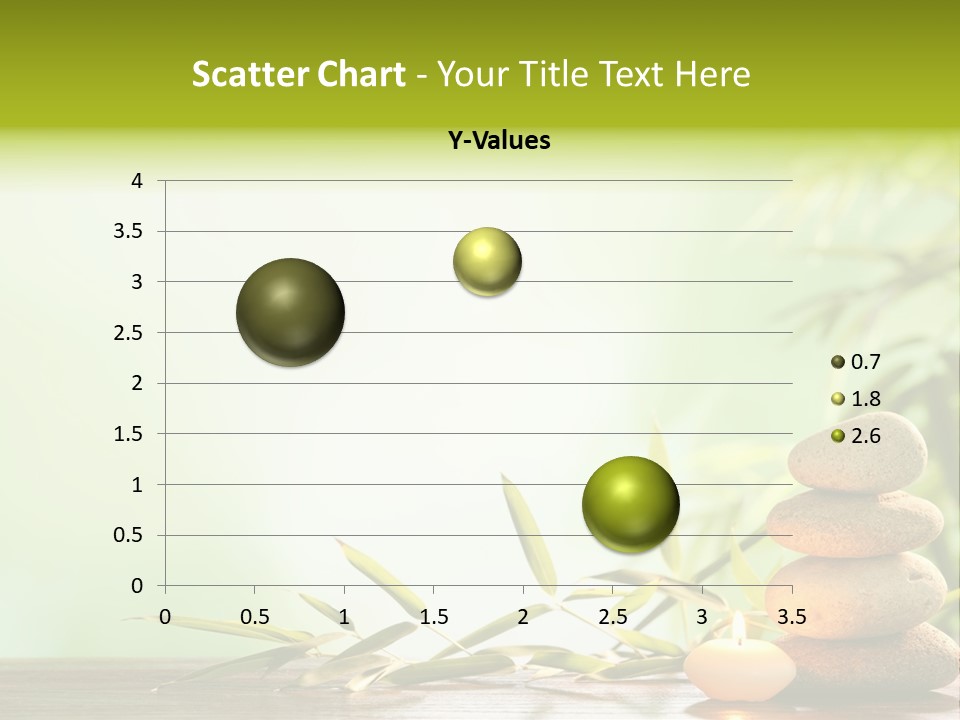 Scatter Chart - Your Title Text Here

Y-Values

4
3.5
3
2.5
2
1.5
1
0.5
0

0 0.5 1 1.5 2 2.5 3 3.5

0.7
1.8
2.6